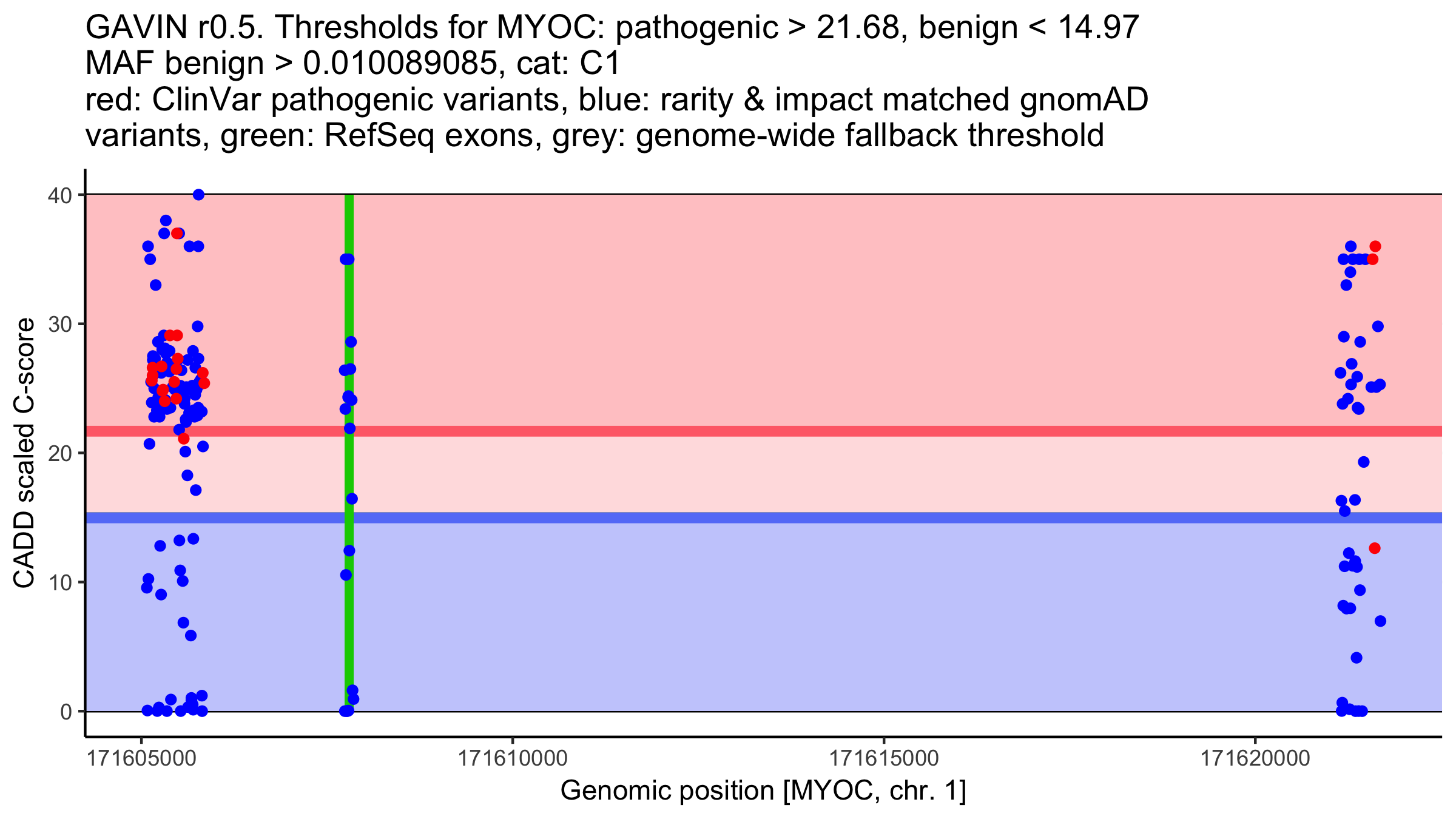 GAVIN r0.5. Thresholds for MYOC: pathogenic > 21.68, benign < 14.97
MAF benign > 0.010089085, cat: C1
red: ClinVar pathogenic variants, blue: rarity & impact matched gnomAD variants, green: RefSeq exons, grey: genome-wide fallback threshold

CADD scaled C-score

40
30
20
10
0

171605000
171610000
171615000
171620000

Genomic position [MYOC, chr. 1]